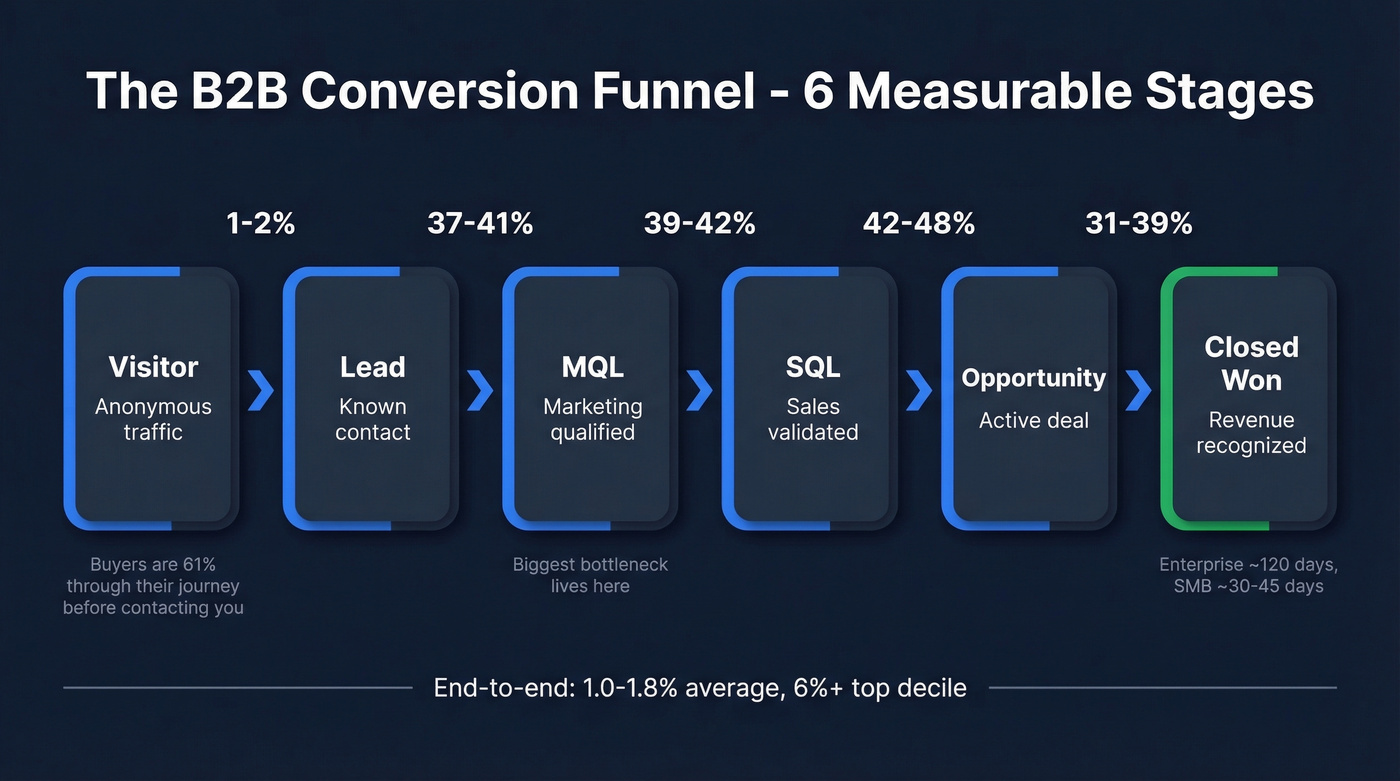 The B2B Conversion Funnel - 6 Measurable Stages

1-2%

37-41%

39-42%

42-48%

31-39%

Visitor
Anonymous traffic

Lead
Known contact

MQL
Marketing qualified

SQL
Sales validated

Opportunity
Active deal

Closed Won
Revenue recognized

Buyers are 61% through their journey before contacting you

Biggest bottleneck lives here

Enterprise ~120 days, SMB ~30-45 days

End-to-end: 1.0-1.8% average, 6%+ top decile